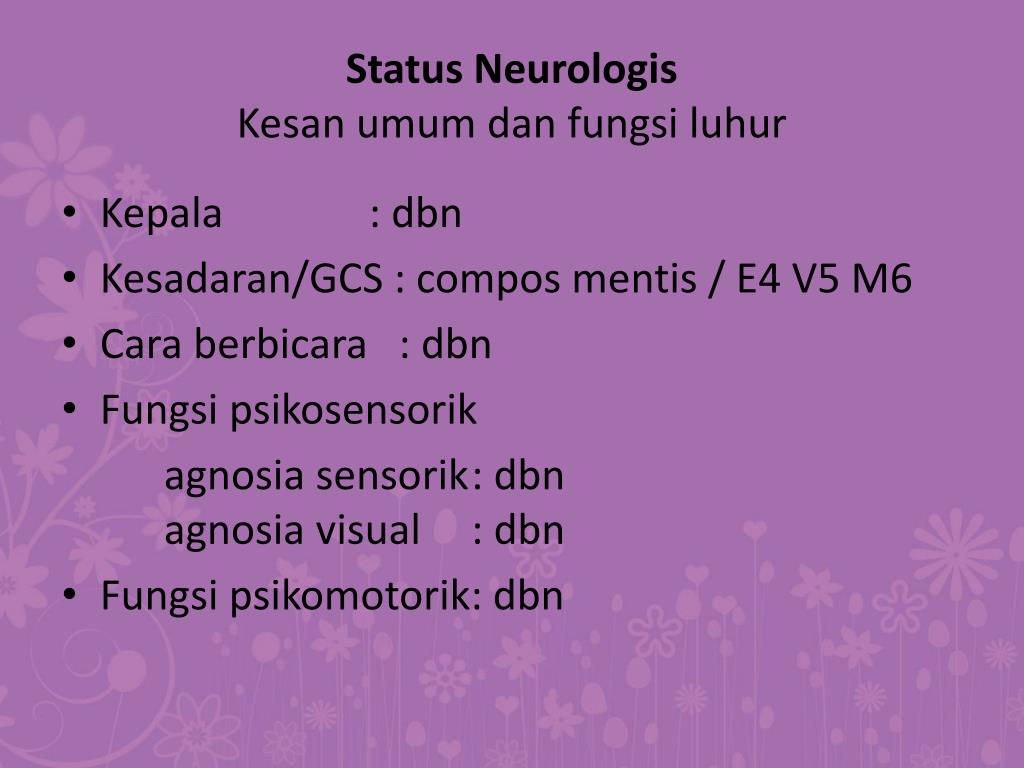 Status Neurologis
Kesan umum dan fungsi luhur

• Kepala : dbn
• Kesadaran/GCS : compos mentis / E4 V5 M6
• Cara berbicara : dbn
• Fungsi psikosensorik
agnosia sensorik : dbn
agnosia visual : dbn
• Fungsi psikomotorik: dbn